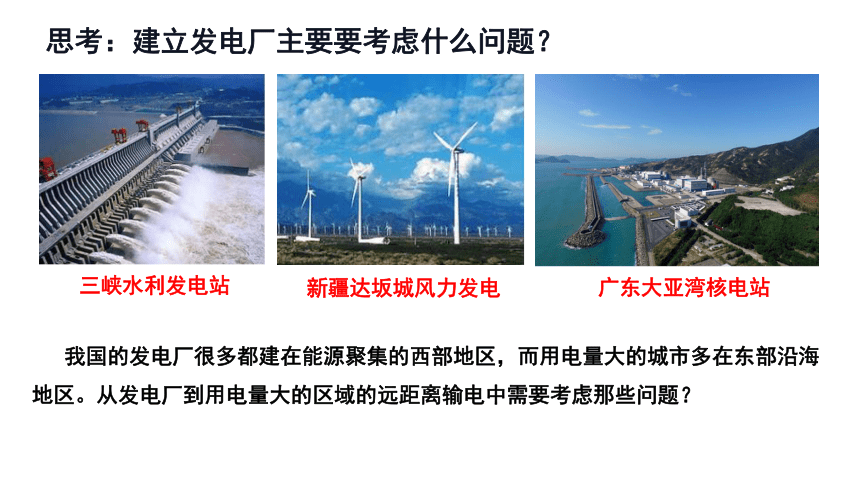 思考：建立发电厂主要要考虑什么问题？

三峡水利发电站

新疆达坂城风力发电

广东大亚湾核电站

我国的发电厂很多都建在能源聚集的西部地区，而用电量大的城市多在东部沿海地区。从发电厂到用电量大的区域的远距离输电中需要考虑那些问题？